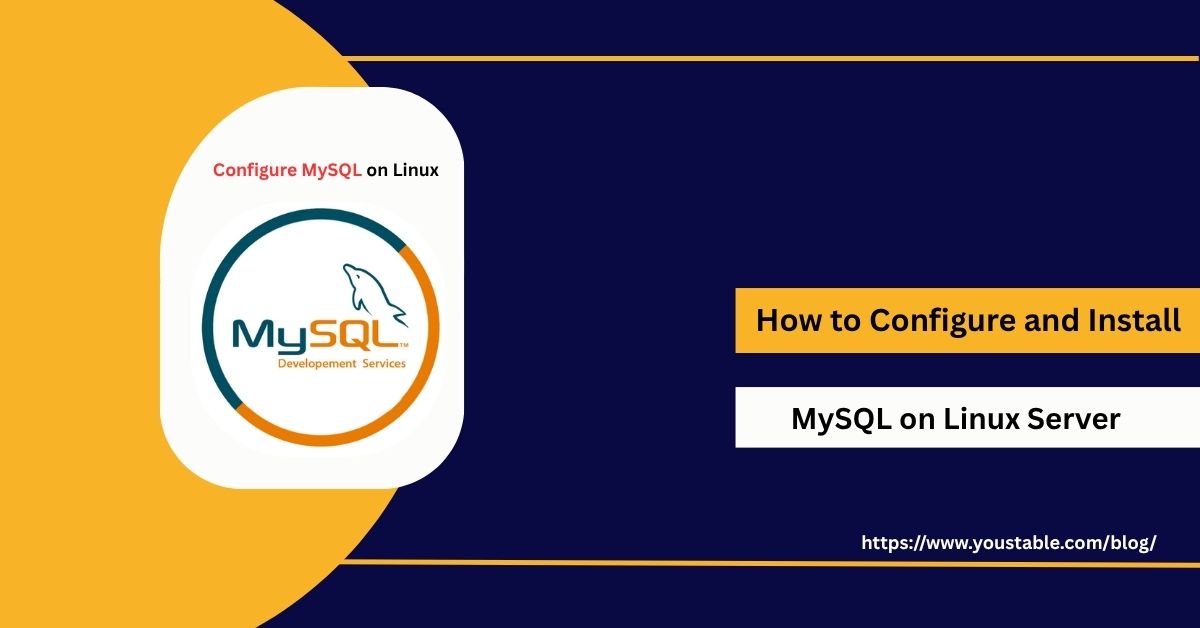 Configure MySQL on Linux

MySQL™
Developement Services

How to Configure and Install

MySQL on Linux Server

https://www.youstable.com/blog/